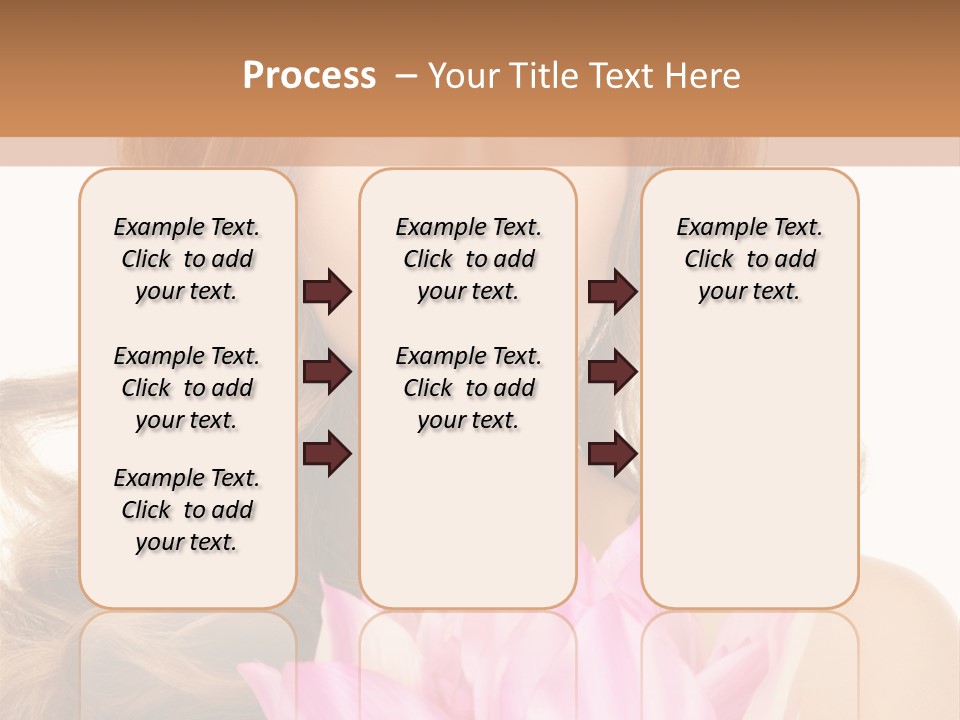 Process – Your Title Text Here

Example Text. Click to add your text.

Example Text. Click to add your text.

Example Text. Click to add your text.

Example Text. Click to add your text.

Example Text. Click to add your text.

Example Text. Click to add your text.